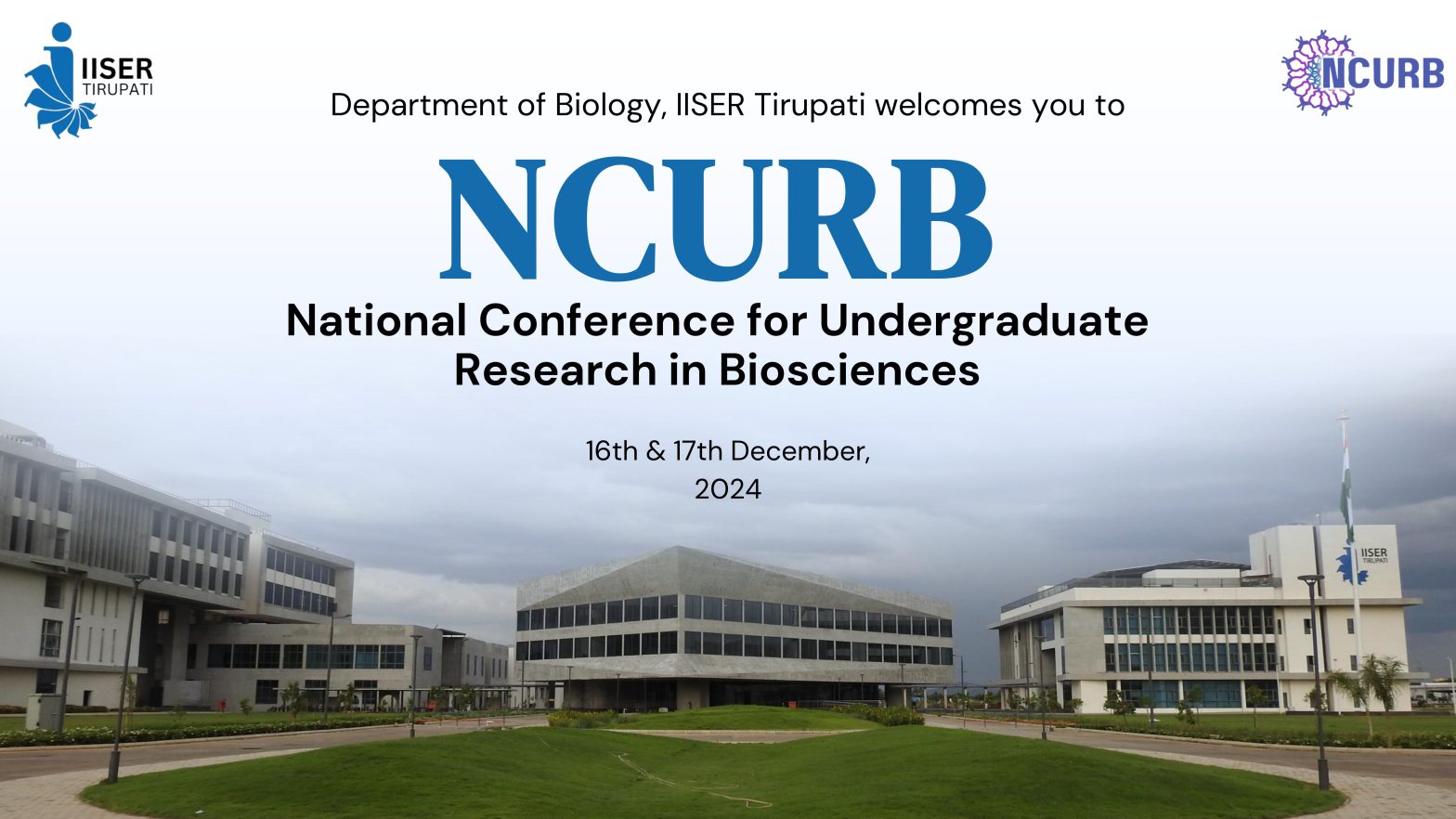 IISER TIRUPATI

NCURB

Department of Biology, IISER Tirupati welcomes you to

NCURB

National Conference for Undergraduate Research in Biosciences

16th & 17th December, 2024

IISER TIRUPATI